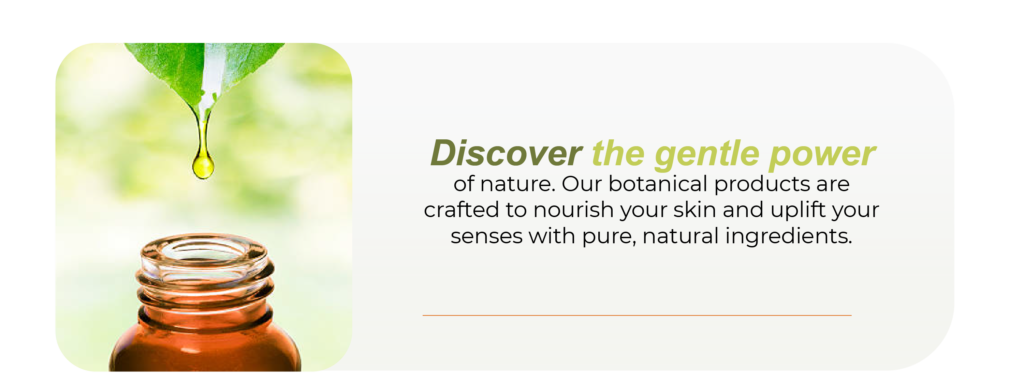 Discover the gentle power of nature. Our botanical products are crafted to nourish your skin and uplift your senses with pure, natural ingredients.